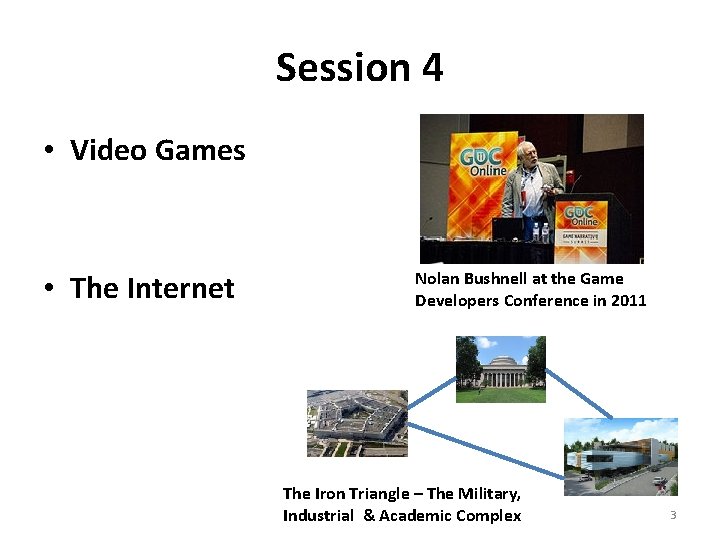 Session 4

• Video Games

• The Internet

GDC Online

GDC Online
GAME NARRATIVE SUMMIT

Nolan Bushnell at the Game Developers Conference in 2011

The Iron Triangle – The Military, Industrial & Academic Complex

3